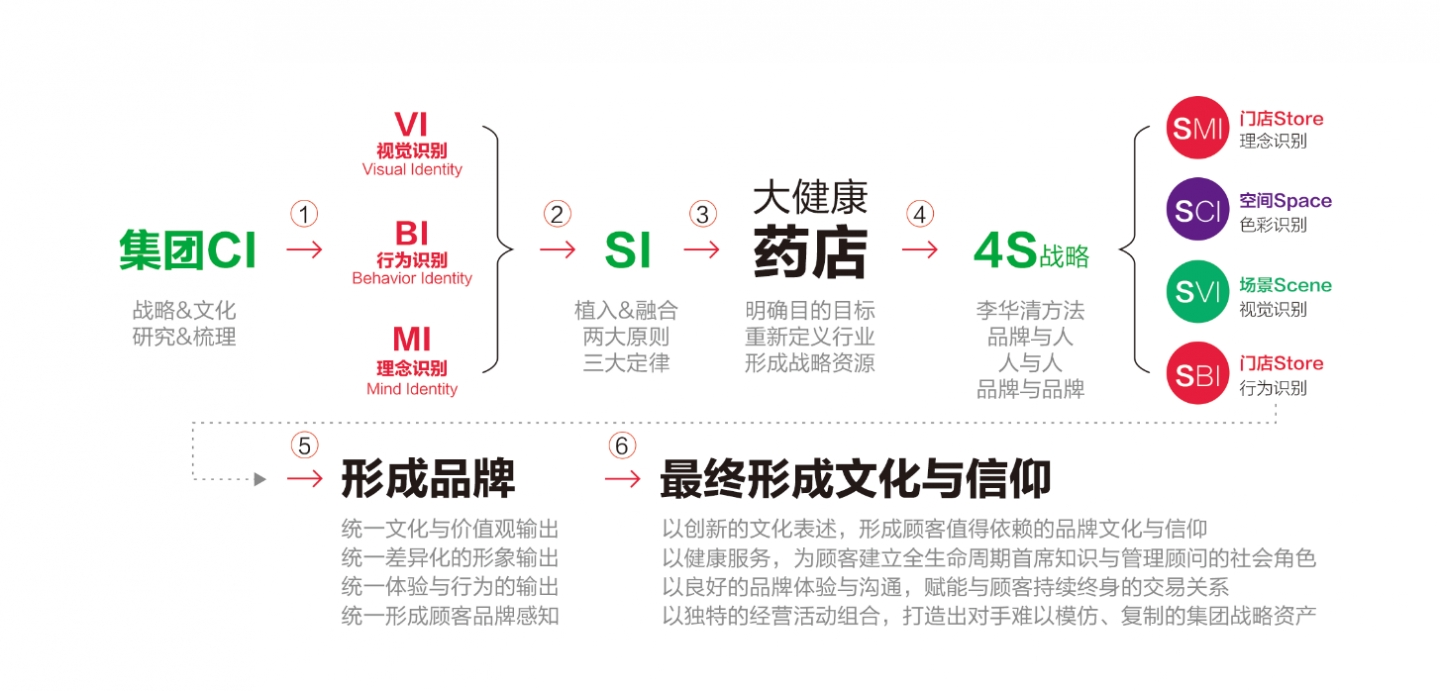 集团CI
战略&文化
研究&梳理

①

VI
视觉识别
Visual Identity

BI
行为识别
Behavior Identity

MI
理念识别
Mind Identity

②

SI
植入&融合
两大原则
三大定律

③

大健康
药店
明确目的目标
重新定义行业
形成战略资源

④

4S战略
李华清方法
品牌与人
人与人
品牌与品牌

SMI 门店Store
理念识别

SCI 空间Space
色彩识别

SVI 场景Scene
视觉识别

SBI 门店Store
行为识别

⑤

形成品牌
统一文化与价值观输出
统一差异化的形象输出
统一体验与行为的输出
统一形成顾客品牌感知

⑥

最终形成文化与信仰
以创新的文化表述，形成顾客值得依赖的品牌文化与信仰
以健康服务，为顾客建立全生命周期首席知识与管理顾问的社会角色
以良好的品牌体验与沟通，赋能与顾客持续终身的交易关系
以独特的经营活动组合，打造出对手难以模仿、复制的集团战略资产